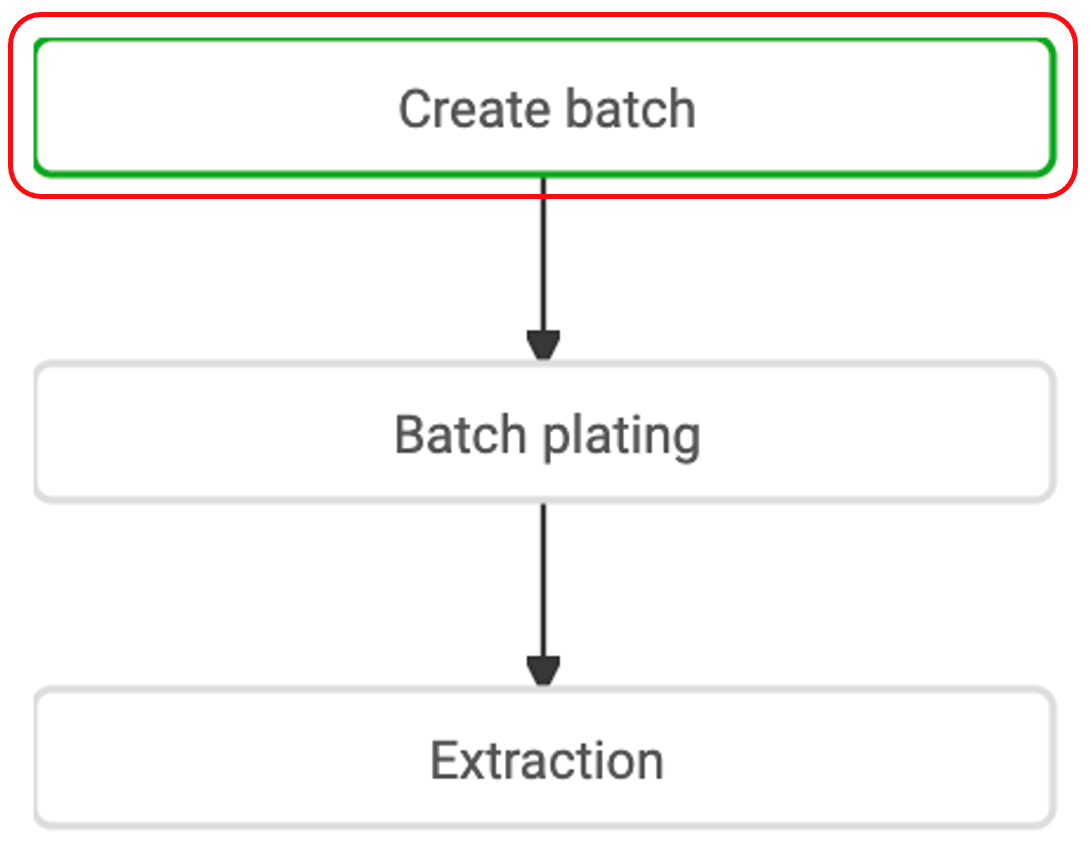 Create batch

Batch plating

Extraction